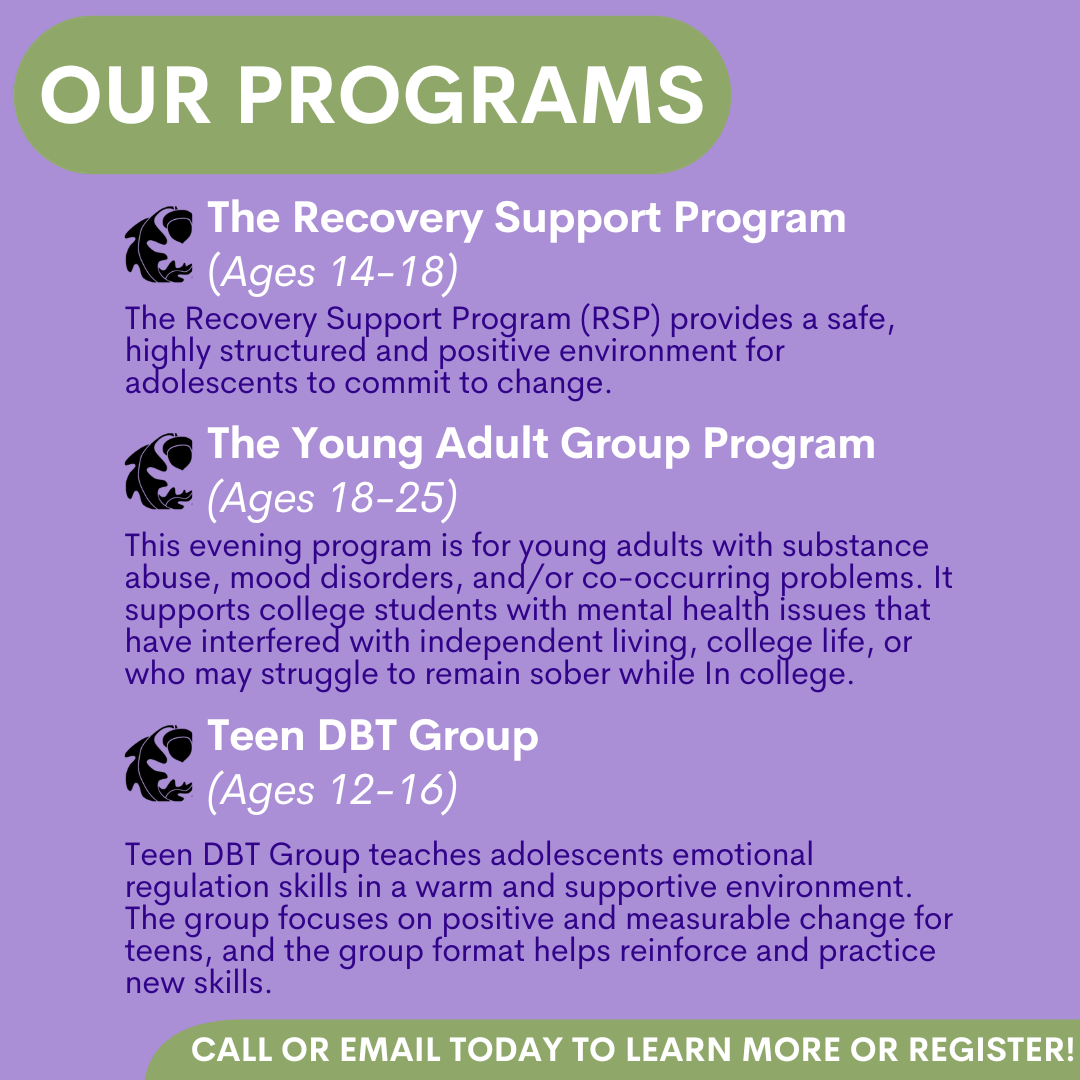 OUR PROGRAMS

The Recovery Support Program
(Ages 14-18)

The Recovery Support Program (RSP) provides a safe, highly structured and positive environment for adolescents to commit to change.

The Young Adult Group Program
(Ages 18-25)

This evening program is for young adults with substance abuse, mood disorders, and/or co-occurring problems. It supports college students with mental health issues that have interfered with independent living, college life, or who may struggle to remain sober while In college.

Teen DBT Group
(Ages 12-16)

Teen DBT Group teaches adolescents emotional regulation skills in a warm and supportive environment. The group focuses on positive and measurable change for teens, and the group format helps reinforce and practice new skills.

CALL OR EMAIL TODAY TO LEARN MORE OR REGISTER!